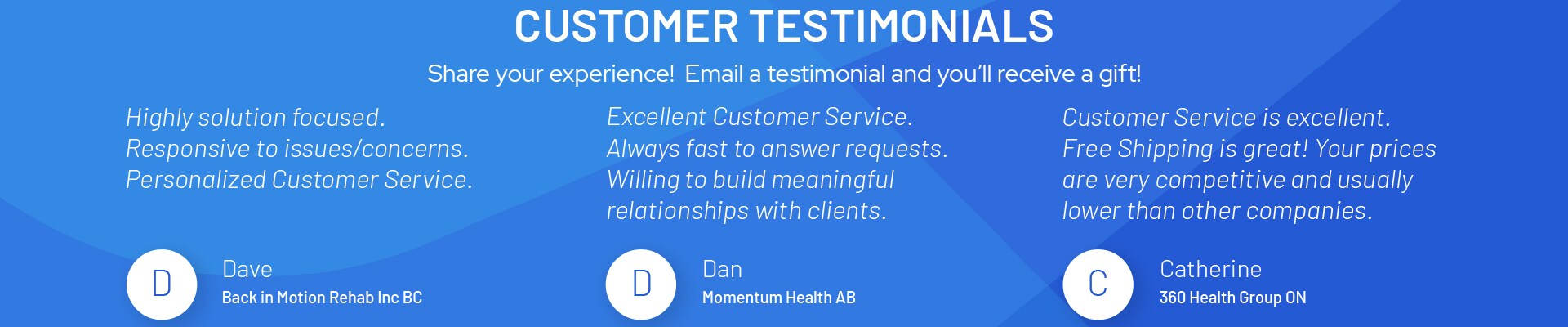 CUSTOMER TESTIMONIALS

Share your experience! Email a testimonial and you'll receive a gift!

Highly solution focused.
Responsive to issues/concerns.
Personalized Customer Service.

D

Dave
Back in Motion Rehab Inc BC

Excellent Customer Service.
Always fast to answer requests.
Willing to build meaningful relationships with clients.

D

Dan
Momentum Health AB

Customer Service is excellent.
Free Shipping is great! Your prices are very competitive and usually lower than other companies.

C

Catherine
360 Health Group ON